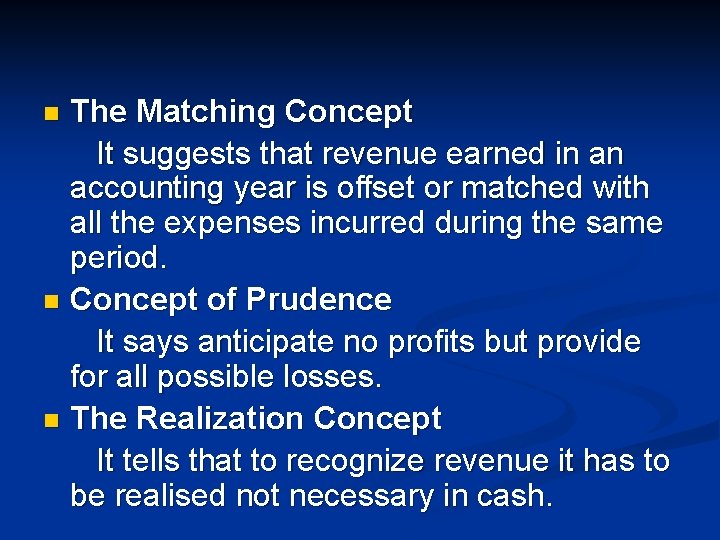 The Matching Concept

It suggests that revenue earned in an accounting year is offset or matched with all the expenses incurred during the same period.

Concept of Prudence

It says anticipate no profits but provide for all possible losses.

The Realization Concept

It tells that to recognize revenue it has to be realised not necessary in cash.